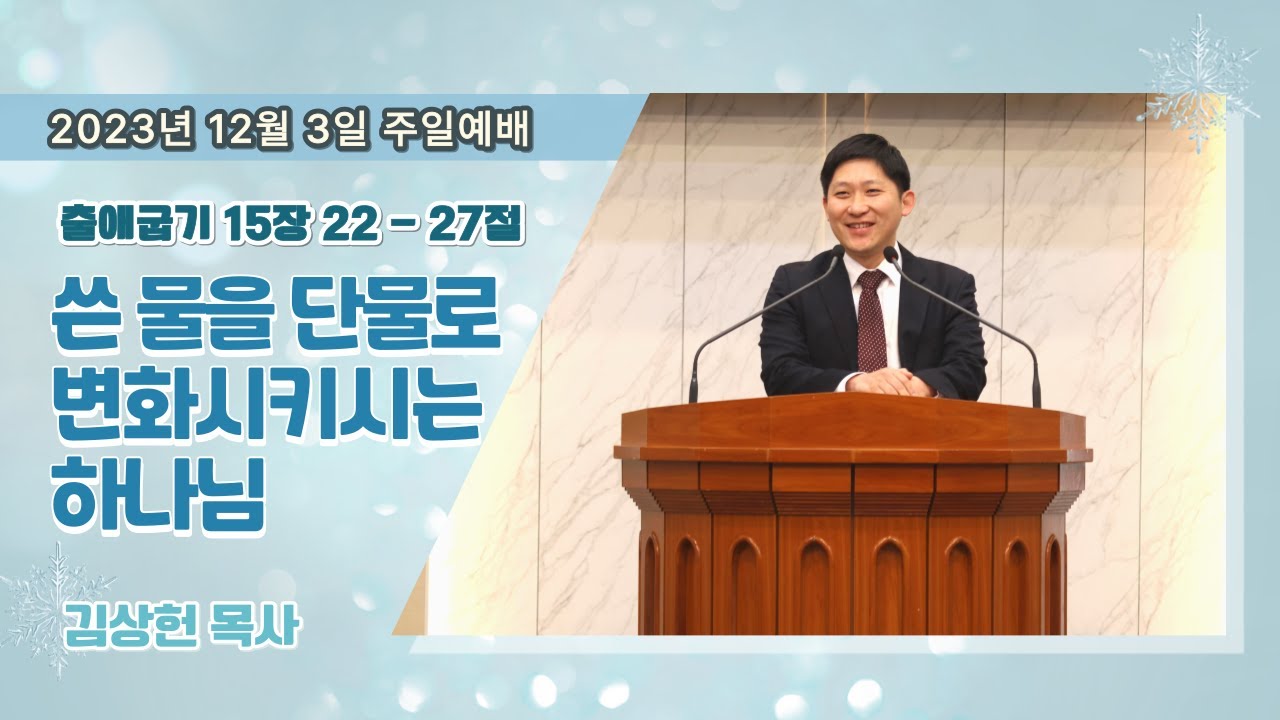 2023년 12월 3일 주일예배

출애굽기 15장 22 - 27절

쓴 물을 단물로 변화시키시는 하나님

김상헌 목사